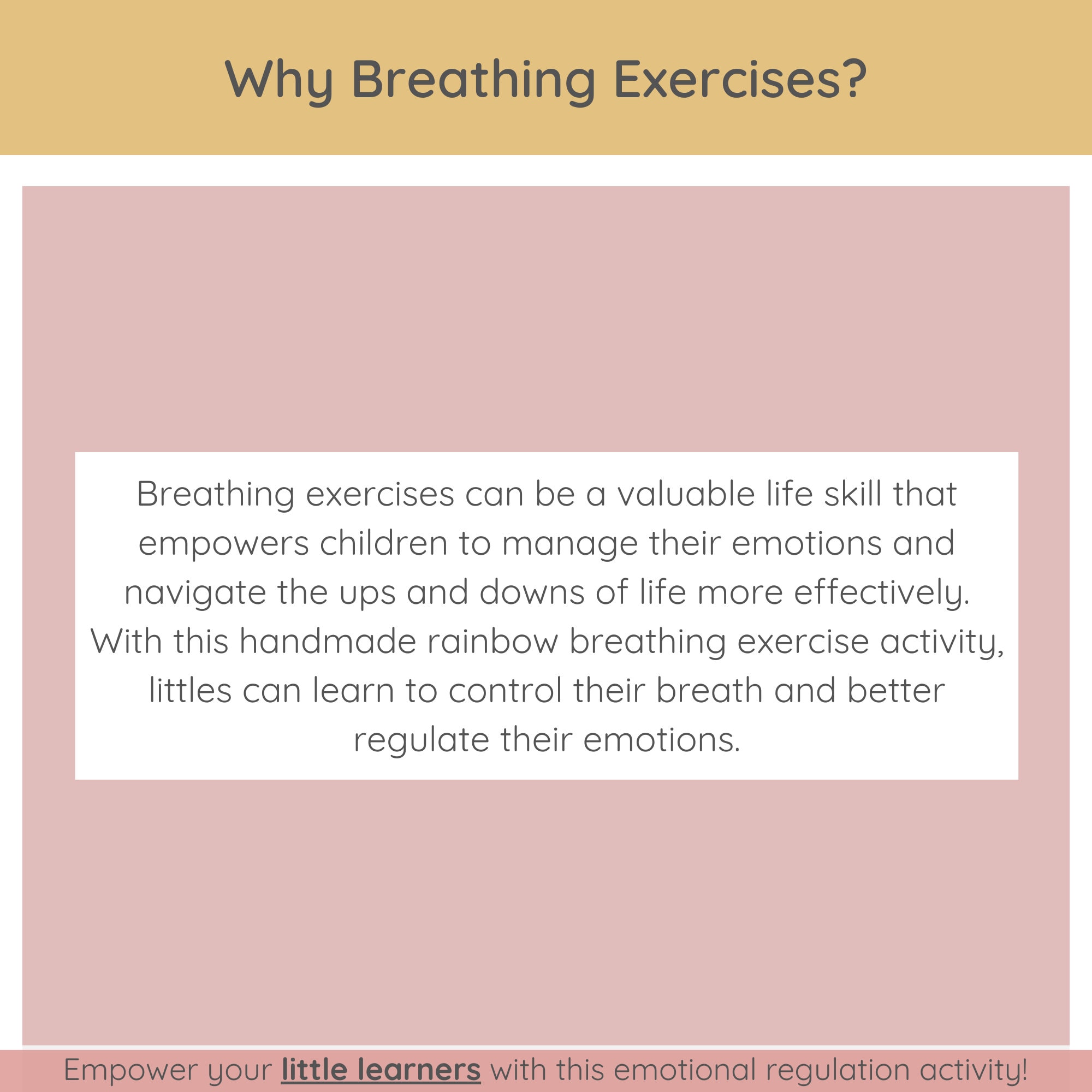 Why Breathing Exercises?

Breathing exercises can be a valuable life skill that empowers children to manage their emotions and navigate the ups and downs of life more effectively. With this handmade rainbow breathing exercise activity, littles can learn to control their breath and better regulate their emotions.

Empower your little learners with this emotional regulation activity!